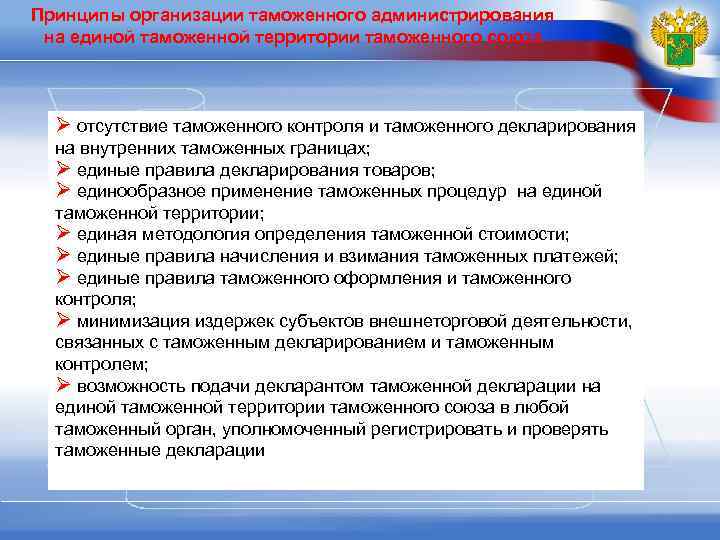 Принципы организации таможенного администрирования на единой таможенной территории таможенного союза

➢ отсутствие таможенного контроля и таможенного декларирования на внутренних таможенных границах;
➢ единые правила декларирования товаров;
➢ единообразное применение таможенных процедур на единой таможенной территории;
➢ единая методология определения таможенной стоимости;
➢ единые правила начисления и взимания таможенных платежей;
➢ единые правила таможенного оформления и таможенного контроля;
➢ минимизация издержек субъектов внешнеторговой деятельности, связанных с таможенным декларированием и таможенным контролем;
➢ возможность подачи декларантом таможенной декларации на единой таможенной территории таможенного союза в любой таможенный орган, уполномоченный регистрировать и проверять таможенные декларации